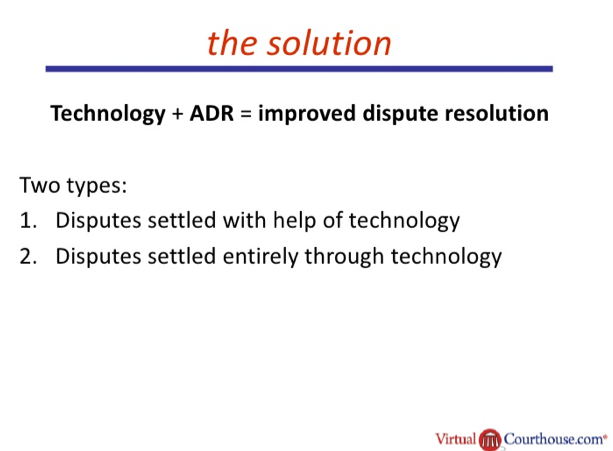 the solution

Technology + ADR = improved dispute resolution

Two types:
1. Disputes settled with help of technology
2. Disputes settled entirely through technology

Virtual Courthouse.com®